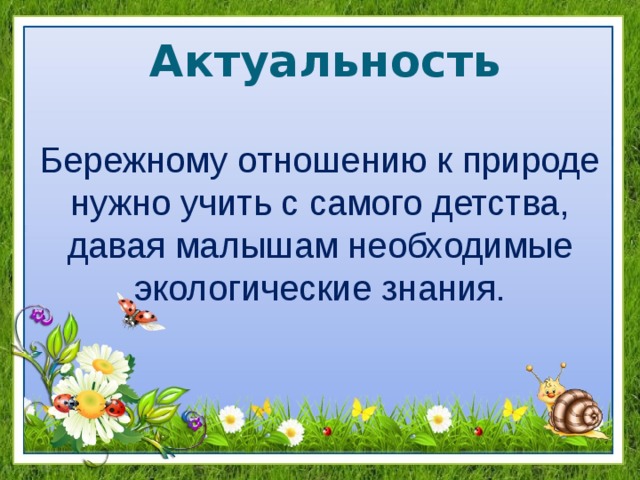 Актуальность

Бережному отношению к природе нужно учить с самого детства, давая малышам необходимые экологические знания.